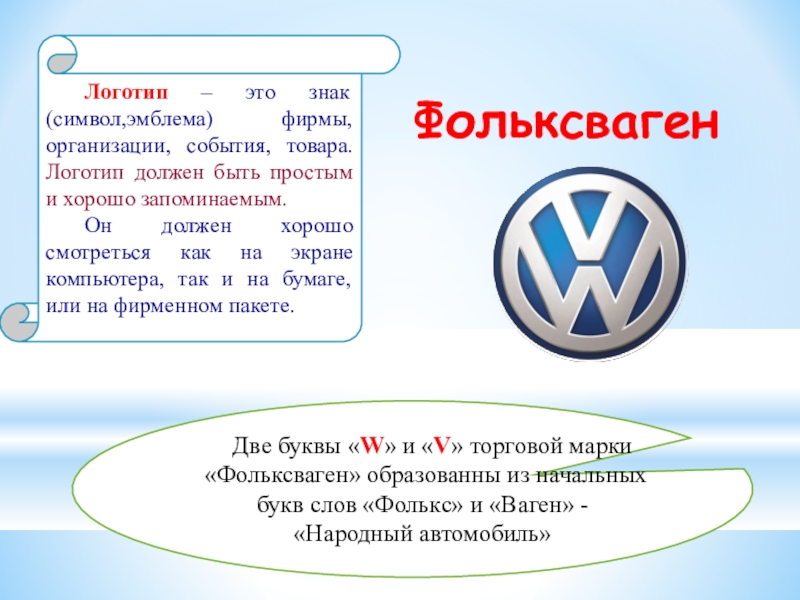 Логотип – это знак (символ,эмблема) фирмы, организации, события, товара. Логотип должен быть простым и хорошо запоминаемым.

Он должен хорошо смотреться как на экране компьютера, так и на бумаге, или на фирменном пакете.

Фольксваген

Две буквы «W» и «V» торговой марки «Фольксваген» образованны из начальных букв слов «Фолькс» и «Ваген» - «Народный автомобиль»